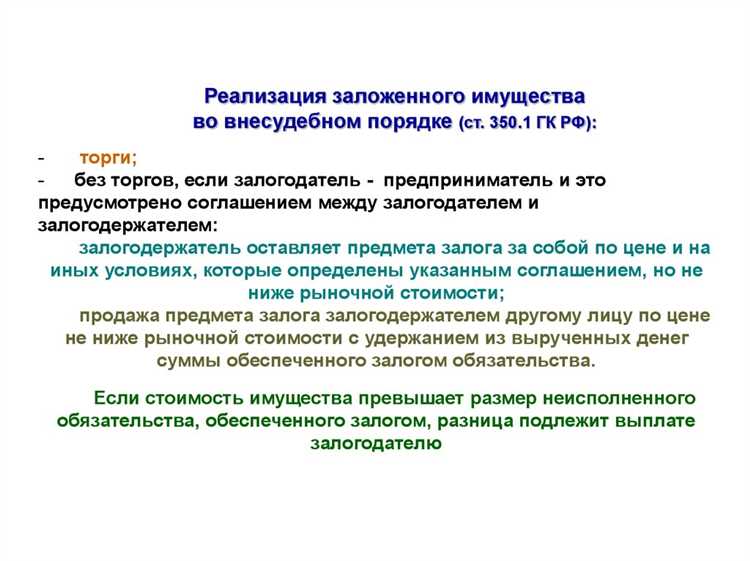 Реализация заложенного имущества во внесудебном порядке (ст. 350.1 ГК РФ):

- торги;
- без торгов, если залогодатель - предприниматель и это предусмотрено соглашением между залогодателем и залогодержателем:

залогодержатель оставляет предмета залога за собой по цене и на иных условиях, которые определены указанным соглашением, но не ниже рыночной стоимости;

продажа предмета залога залогодержателем другому лицу по цене не ниже рыночной стоимости с удержанием из вырученных денег суммы обеспеченного залогом обязательства.

Если стоимость имущества превышает размер неисполненного обязательства, обеспеченного залогом, разница подлежит выплате залогодателю